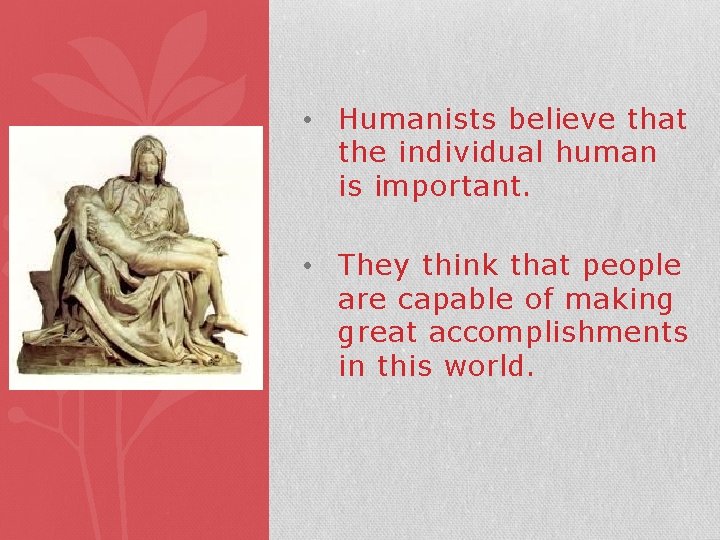 • Humanists believe that the individual human is important.

• They think that people are capable of making great accomplishments in this world.